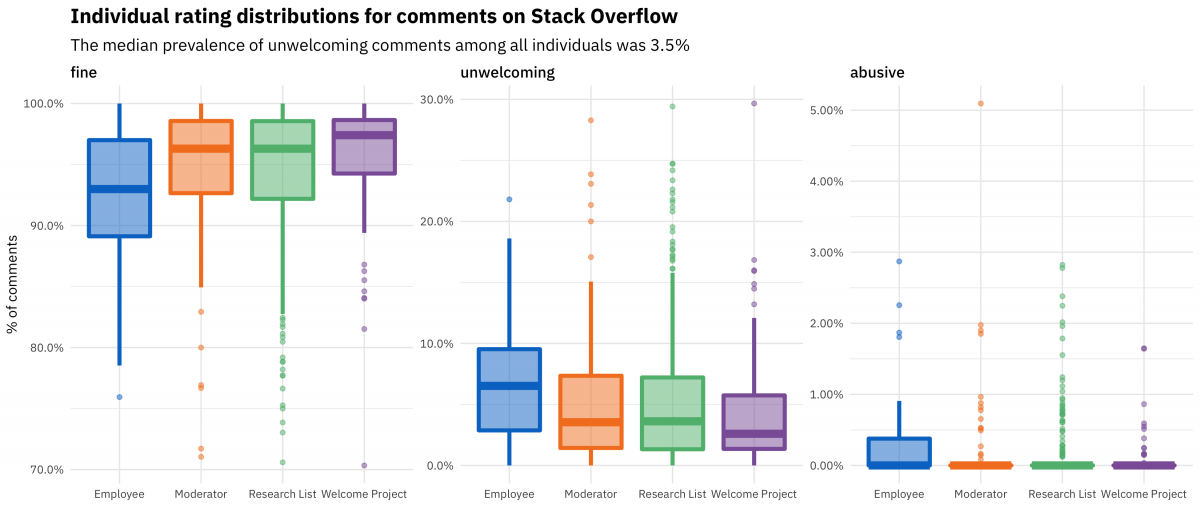 Individual rating distributions for comments on Stack Overflow

The median prevalence of unwelcoming comments among all individuals was 3.5%

fine

% of comments

100.0%
90.0%
80.0%
70.0%

Employee
Moderator
Research List
Welcome Project

unwelcoming

30.0%
20.0%
10.0%
0.0%

Employee
Moderator
Research List
Welcome Project

abusive

5.00%
4.00%
3.00%
2.00%
1.00%
0.00%

Employee
Moderator
Research List
Welcome Project